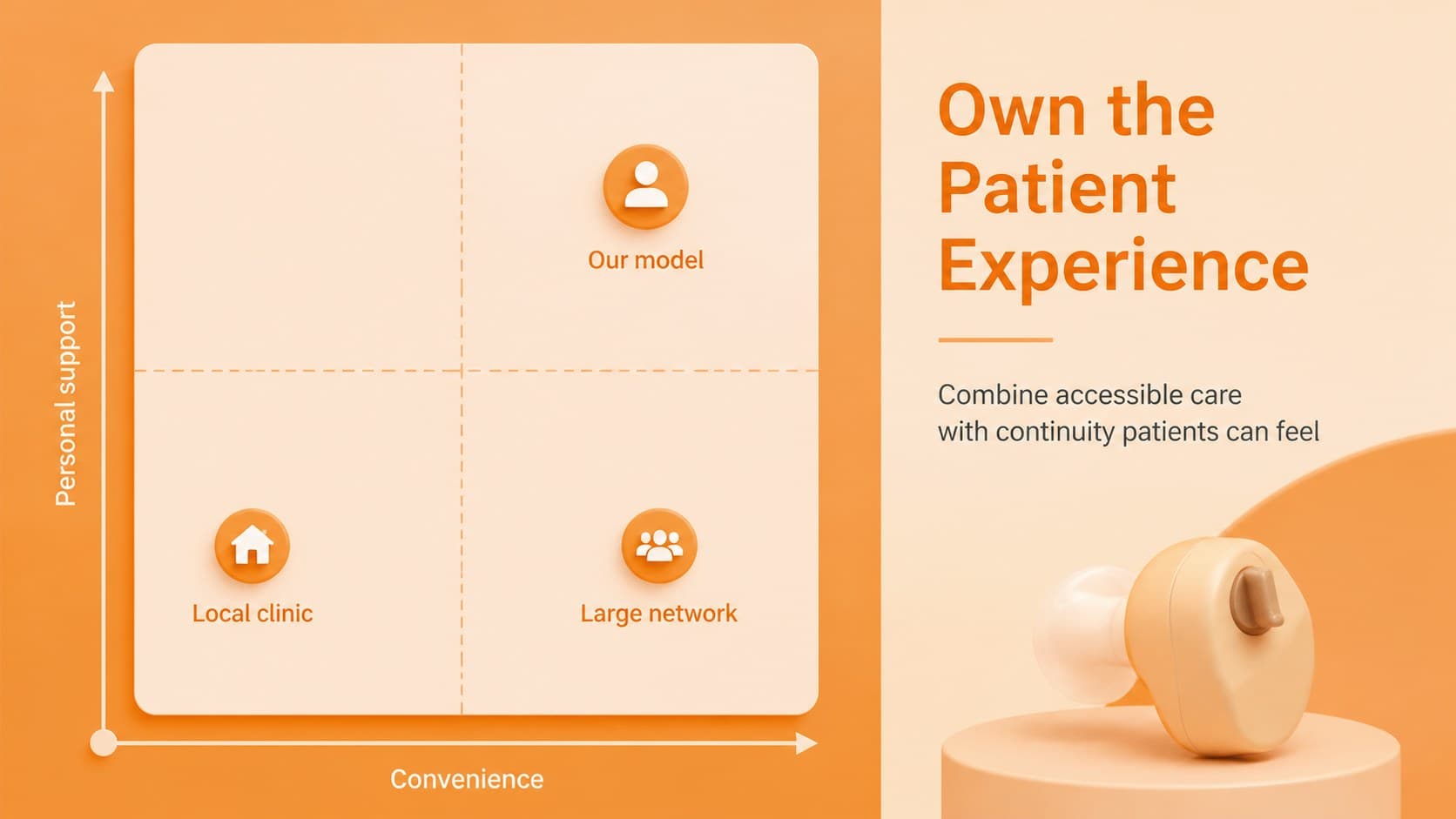 Personal support

Our model

Local clinic

Large network

Convenience

Own the Patient Experience

Combine accessible care with continuity patients can feel